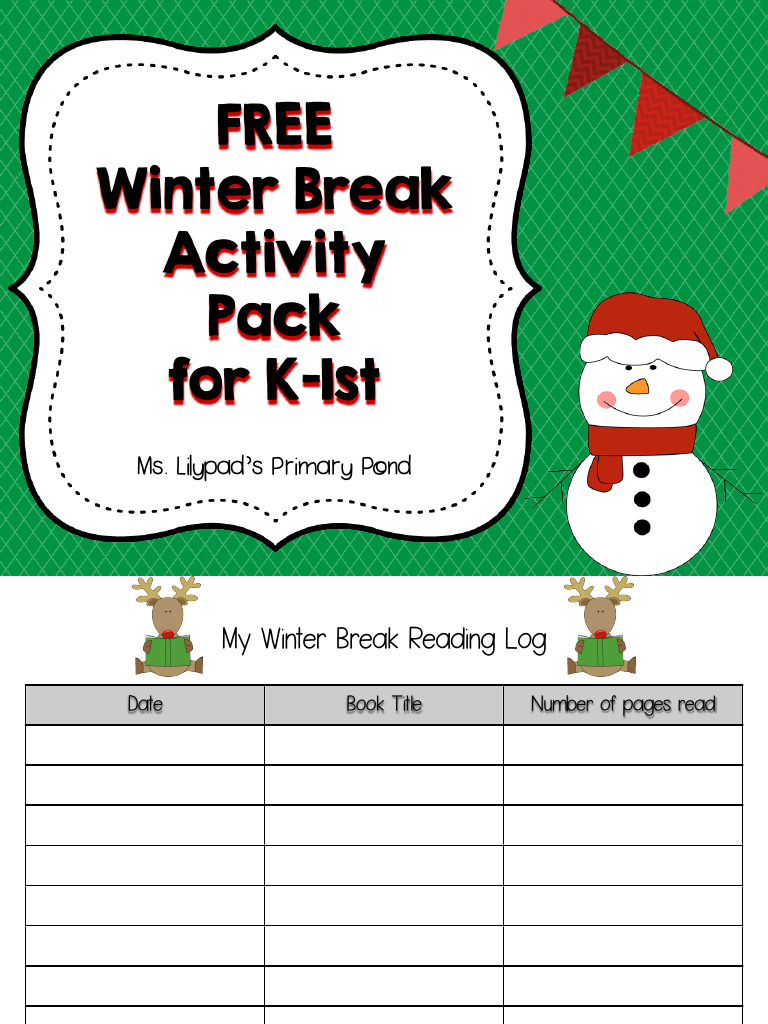 FREE
Winter Break Activity Pack for K-1st

Ms. Lilypad's Primary Pond

My Winter Break Reading Log

| Date | Book Title | Number of pages read |
|---|---|---|
| | | |
| | | |
| | | |
| | | |
| | | |
| | | |
| | | |
| | | |